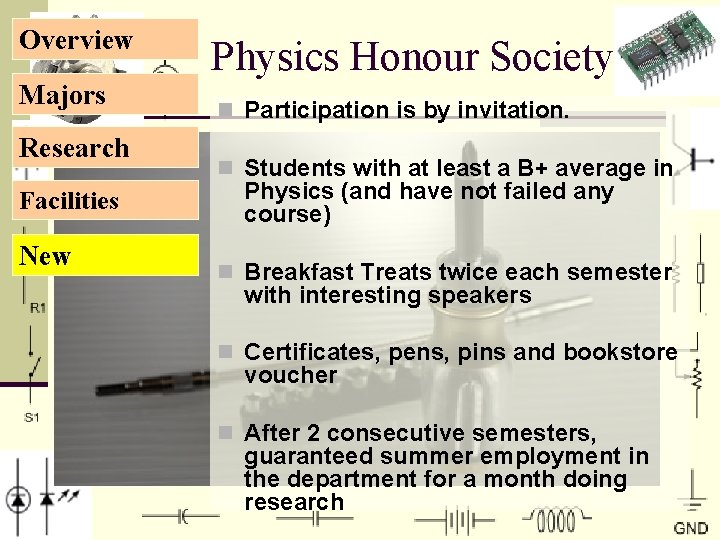 Overview

Majors

Research

Facilities

New

Physics Honour Society

Participation is by invitation.

Students with at least a B+ average in Physics (and have not failed any course)

Breakfast Treats twice each semester with interesting speakers

Certificates, pens, pins and bookstore voucher

After 2 consecutive semesters, guaranteed summer employment in the department for a month doing research

R1

S1

GND